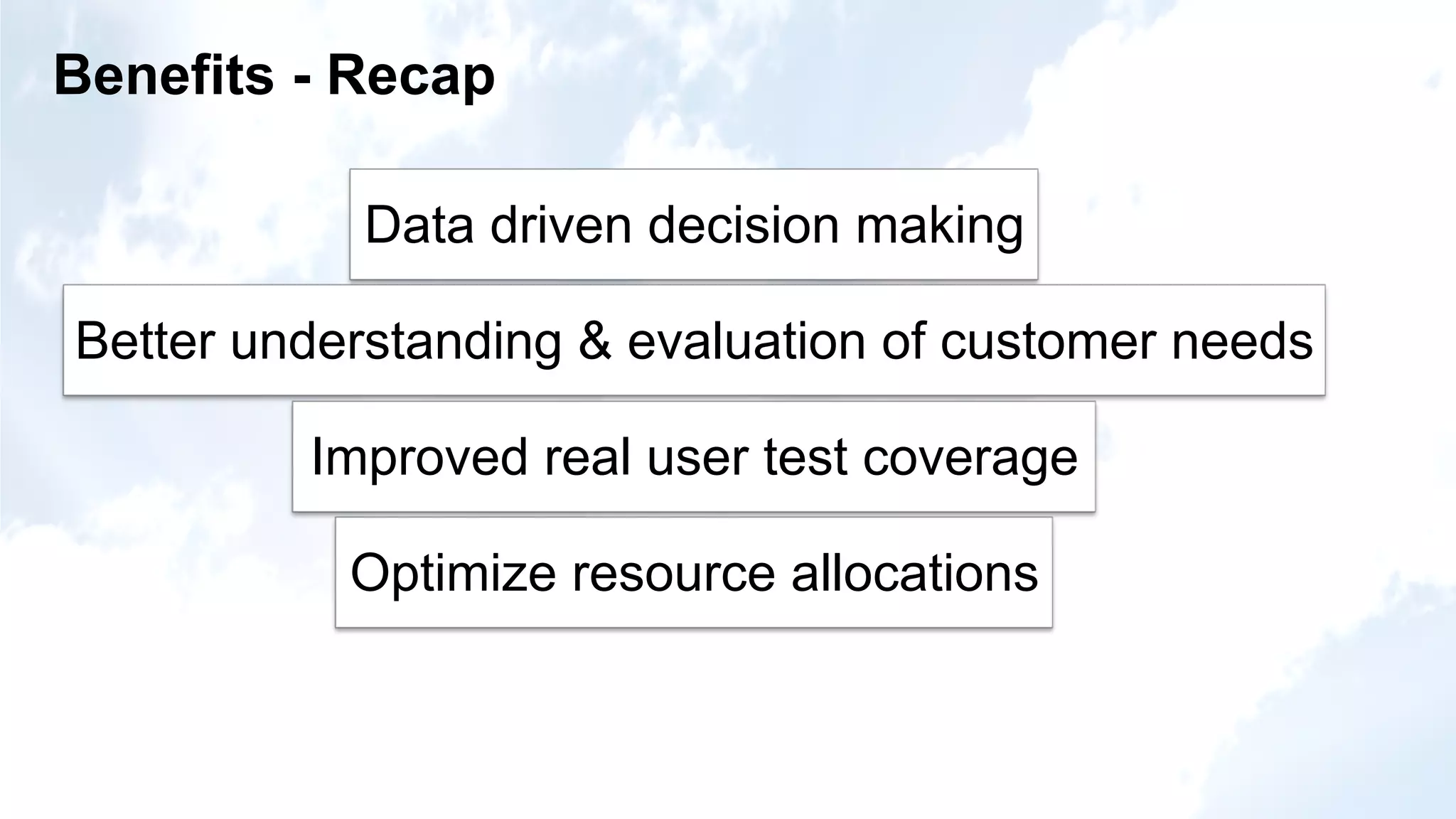 Benefits - Recap

Data driven decision making

Better understanding & evaluation of customer needs

Improved real user test coverage

Optimize resource allocations